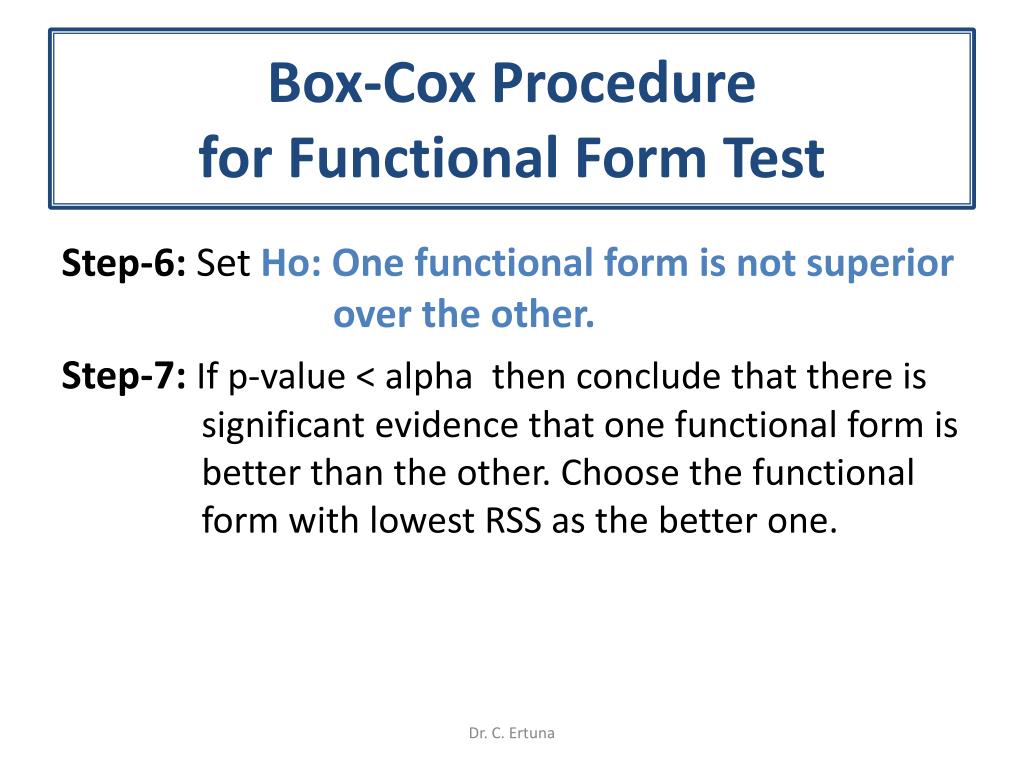 Box-Cox Procedure
for Functional Form Test

Step-6: Set Ho: One functional form is not superior over the other.

Step-7: If p-value < alpha then conclude that there is significant evidence that one functional form is better than the other. Choose the functional form with lowest RSS as the better one.

Dr. C. Ertuna